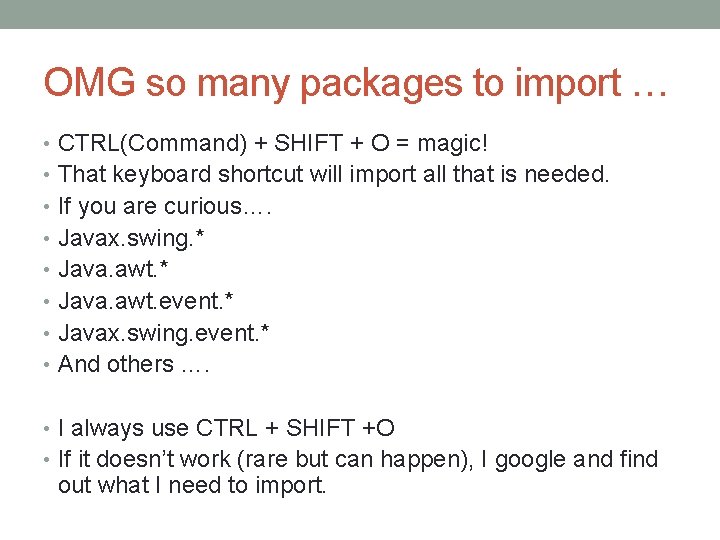 OMG so many packages to import …

• CTRL(Command) + SHIFT + O = magic!
• That keyboard shortcut will import all that is needed.
• If you are curious….
• Javax.swing.*
• Java.awt.*
• Java.awt.event.*
• Javax.swing.event.*
• And others ….

• I always use CTRL + SHIFT +O
• If it doesn't work (rare but can happen), I google and find out what I need to import.